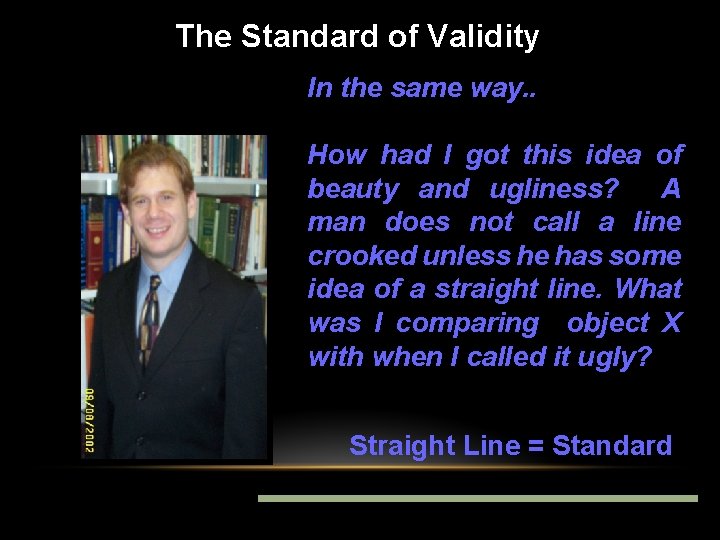 The Standard of Validity

In the same way..

How had I got this idea of beauty and ugliness? A man does not call a line crooked unless he has some idea of a straight line. What was I comparing object X with when I called it ugly?

09/08/2002

Straight Line = Standard